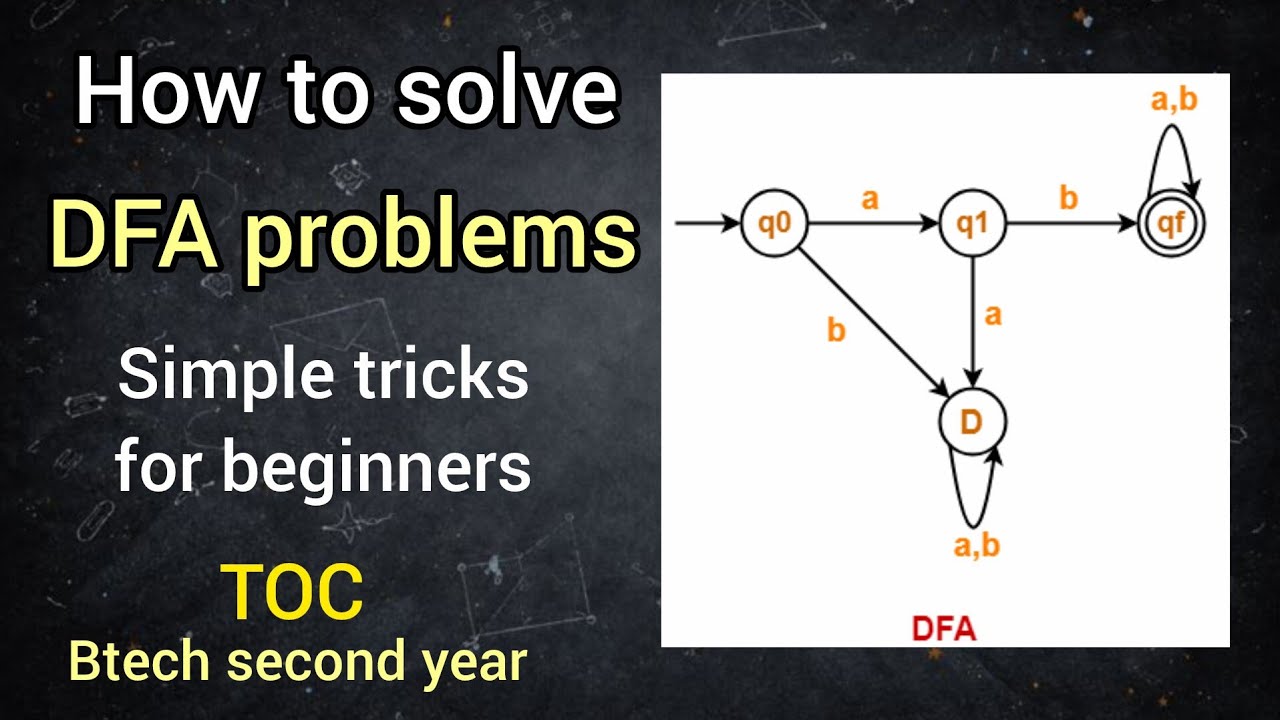 How to solve
DFA problems

Simple tricks
for beginners

TOC
Btech second year

a,b
q0
a
q1
b
qf
b
a
D
a,b
DFA